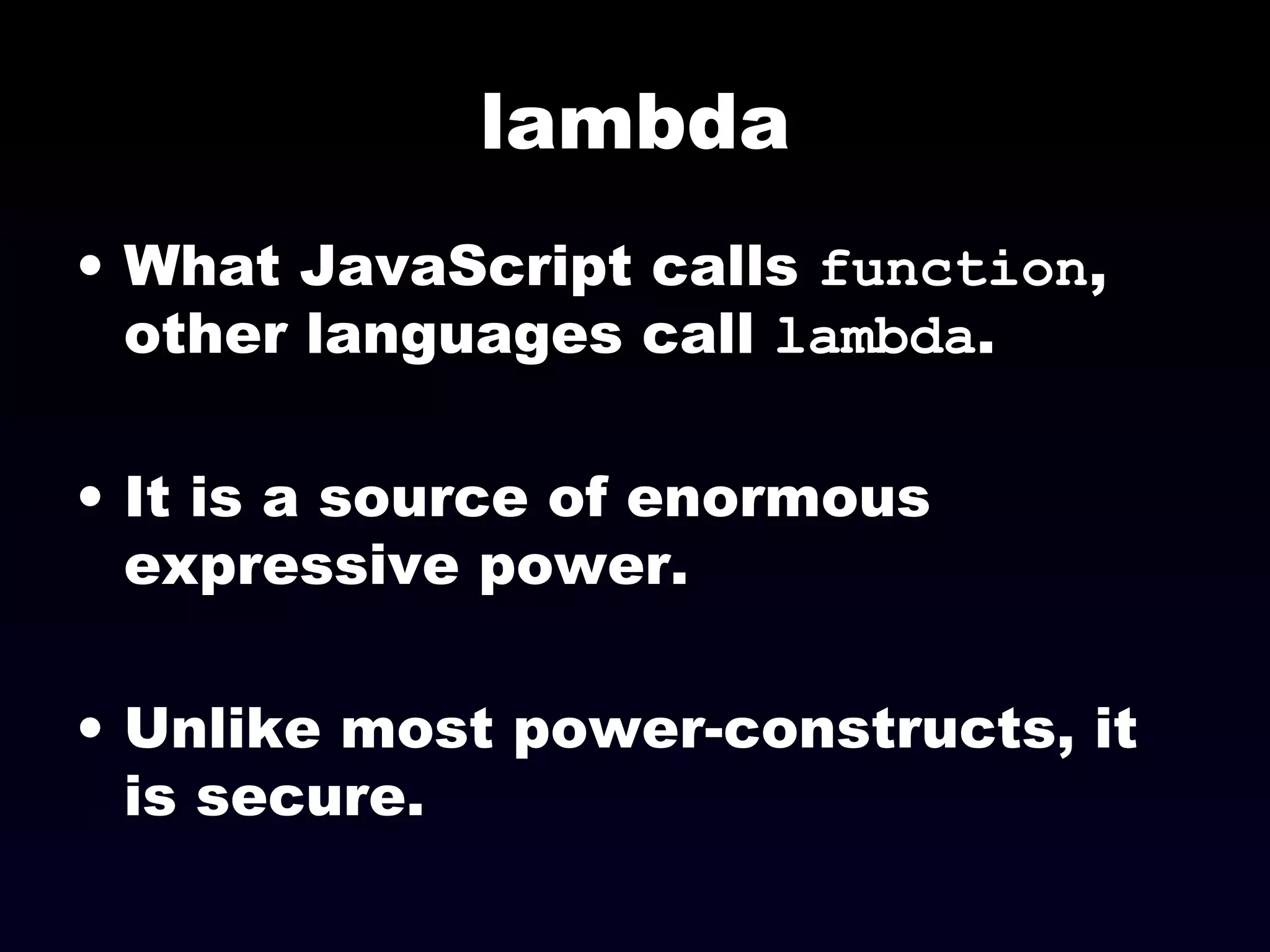 lambda

• What JavaScript calls function, other languages call lambda.

• It is a source of enormous expressive power.

• Unlike most power-constructs, it is secure.